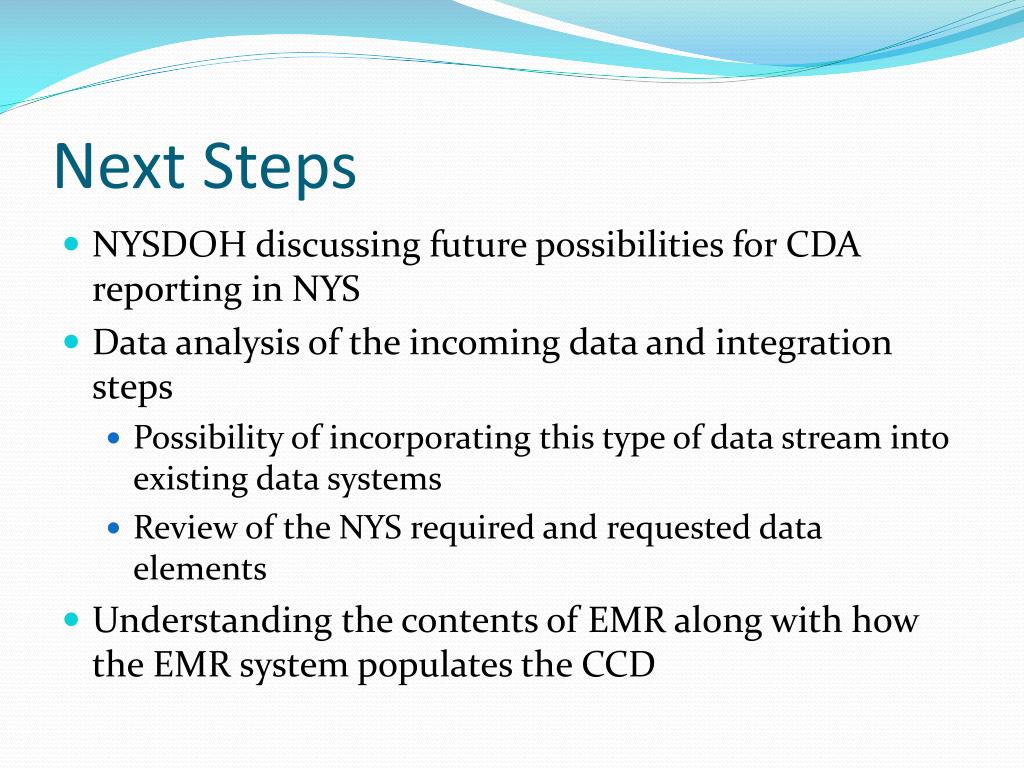 Next Steps

- NYSDOH discussing future possibilities for CDA reporting in NYS
- Data analysis of the incoming data and integration steps
  - Possibility of incorporating this type of data stream into existing data systems
  - Review of the NYS required and requested data elements
- Understanding the contents of EMR along with how the EMR system populates the CCD